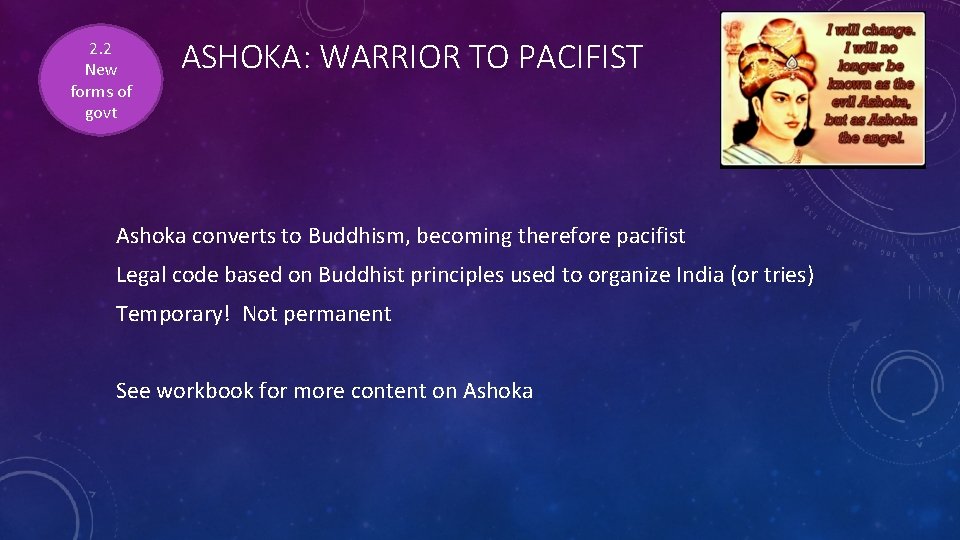 2.2
New forms of govt

ASHOKA: WARRIOR TO PACIFIST

I will change. I will no longer be known as the evil Ashoka, but as Ashoka the angel.

Ashoka converts to Buddhism, becoming therefore pacifist

Legal code based on Buddhist principles used to organize India (or tries)

Temporary! Not permanent

See workbook for more content on Ashoka